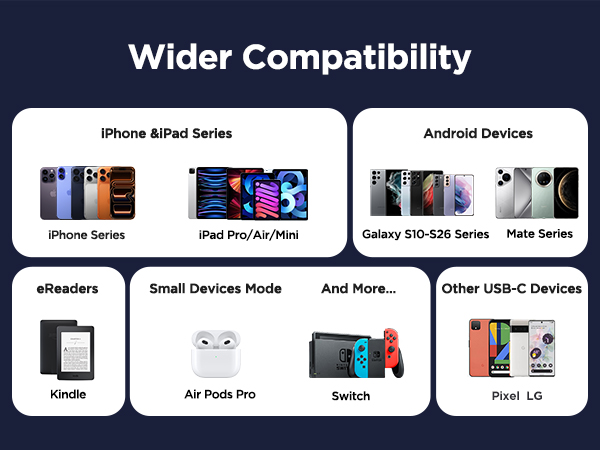 Wider Compatibility

iPhone &iPad Series

iPhone Series

iPad Pro/Air/Mini

Android Devices

Galaxy S10-S26 Series

Mate Series

eReaders

Kindle

Small Devices Mode

Air Pods Pro

And More...

Switch

Other USB-C Devices

Pixel LG